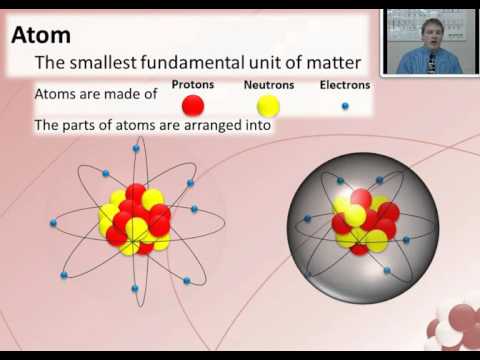 Atom

The smallest fundamental unit of matter

Atoms are made of

Protons

Neutrons

Electrons

The parts of atoms are arranged into